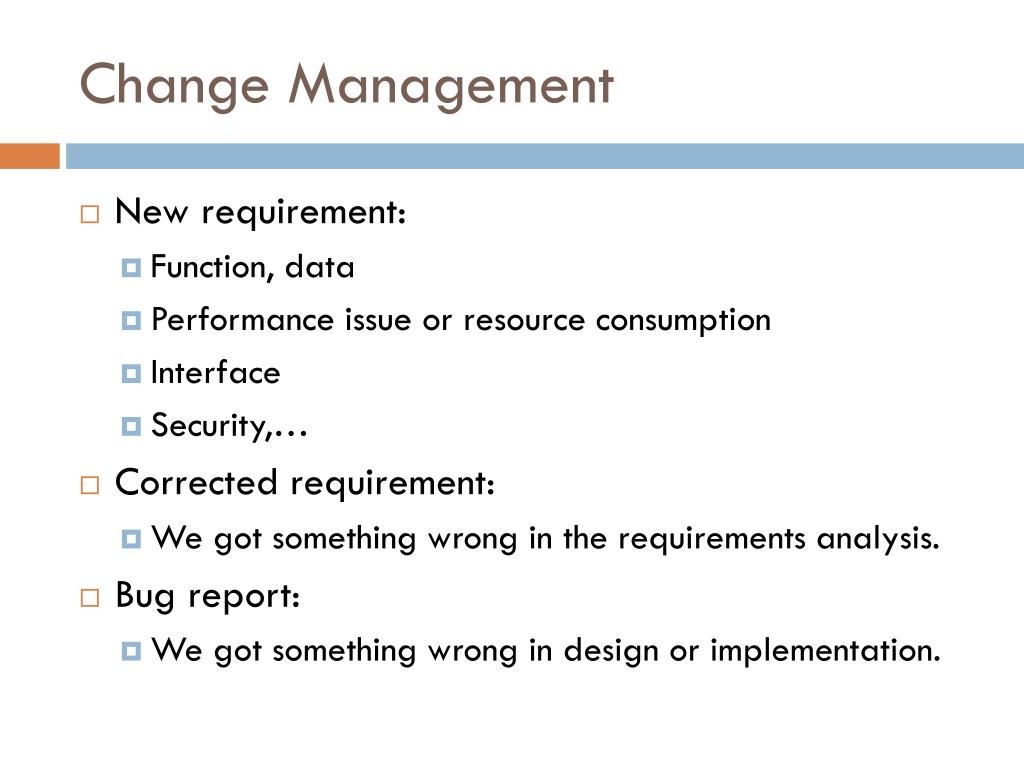 Change Management

New requirement:

Function, data

Performance issue or resource consumption

Interface

Security,…

Corrected requirement:

We got something wrong in the requirements analysis.

Bug report:

We got something wrong in design or implementation.